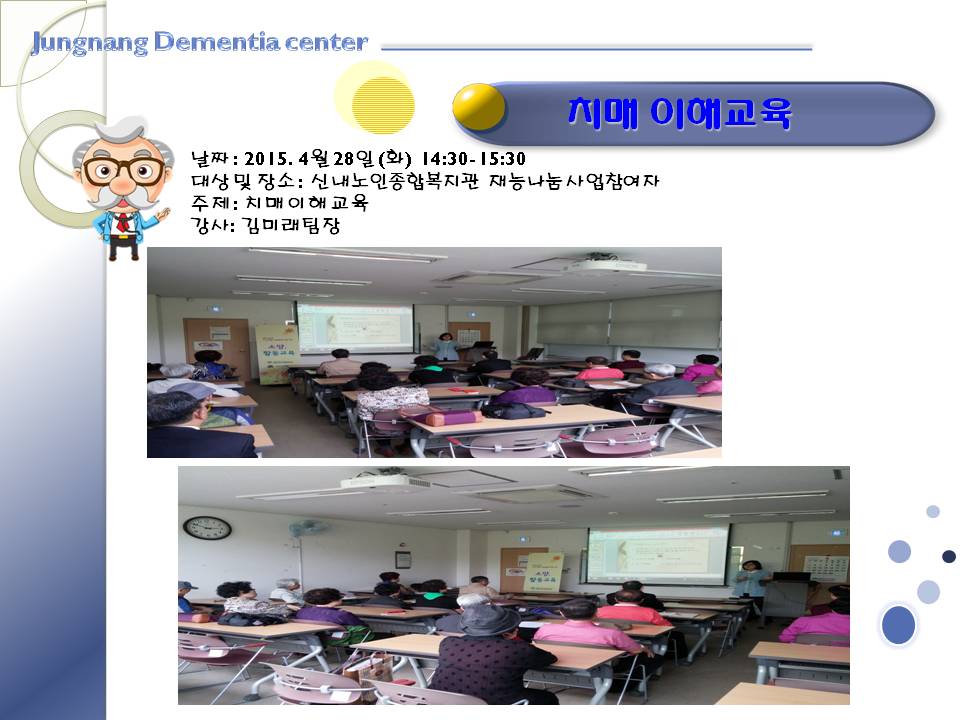 Jungnang Dementia center

치매 이해교육

날짜 : 2015. 4월 28일 (화) 14:30-15:30
대상 및 장소 : 신내노인종합복지관 재능나눔사업참여자
주제 : 치매이해교육
강사 : 김미래팀장